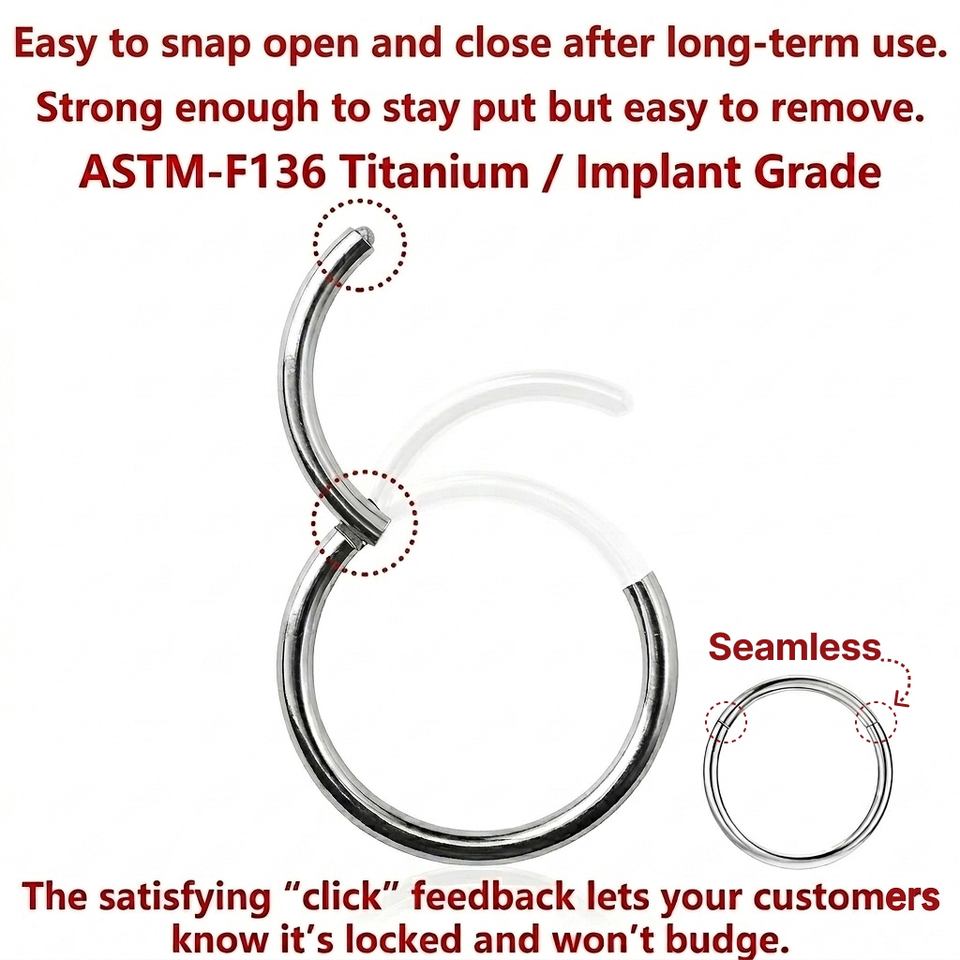 Easy to snap open and close after long-term use.
Strong enough to stay put but easy to remove.
ASTM-F136 Titanium / Implant Grade

Seamless

The satisfying “click” feedback lets your customers know it’s locked and won’t budge.